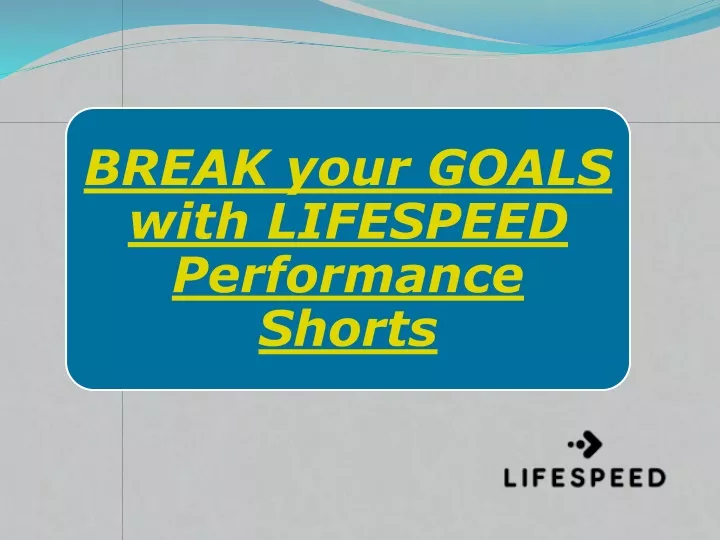 BREAK your GOALS with LIFESPEED Performance Shorts

LIFESPEED